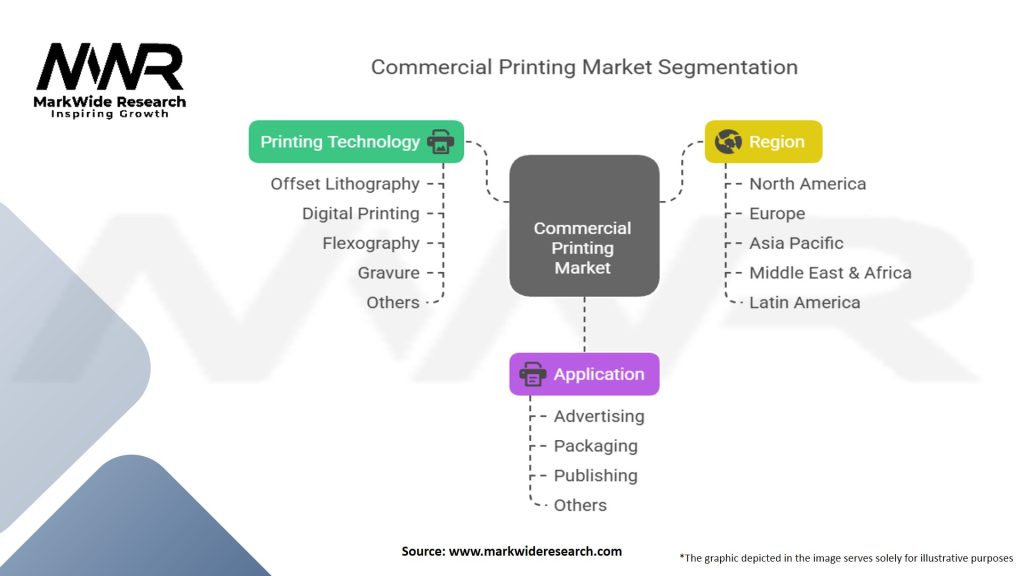 MWR
MarkWide Research
Inspiring Growth

Commercial Printing Market Segmentation

Printing Technology
Offset Lithography
Digital Printing
Flexography
Gravure
Others

Commercial Printing Market

Region
North America
Europe
Asia Pacific
Middle East & Africa
Latin America

Application
Advertising
Packaging
Publishing
Others

Source: www.markwideresearch.com

*The graphic depicted in the image serves solely for illustrative purposes